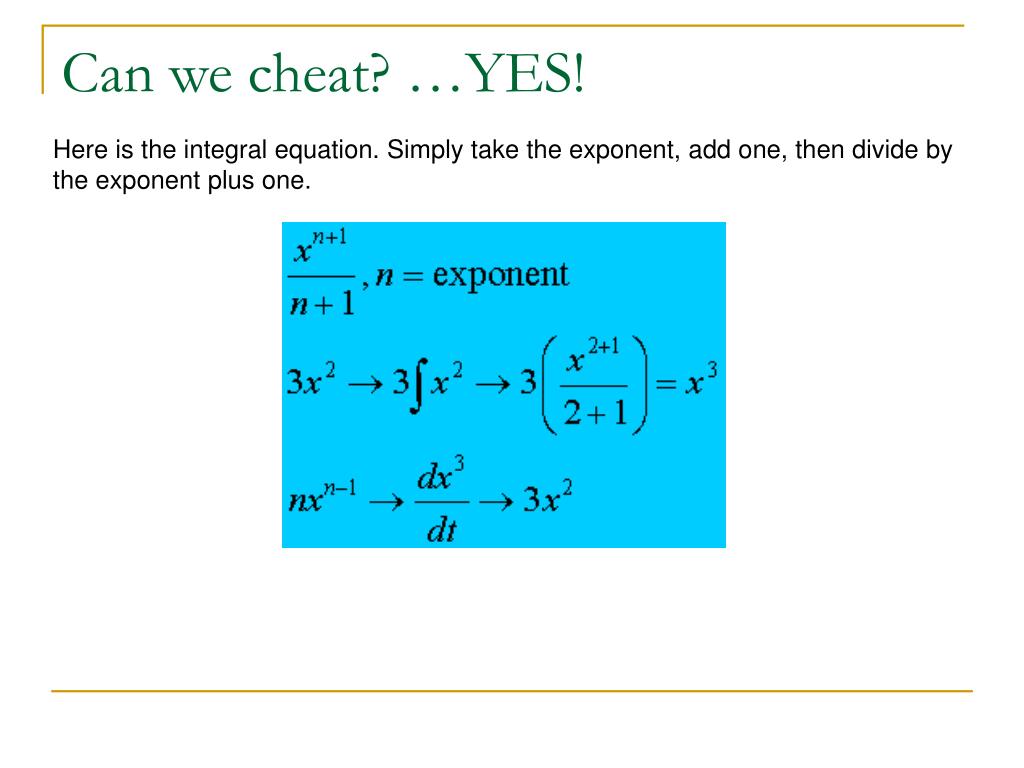 Can we cheat? …YES!

Here is the integral equation. Simply take the exponent, add one, then divide by the exponent plus one.

$\frac{x^{n+1}}{n+1}, n = \text{exponent}$

$3x^2 \rightarrow 3\int x^2 \rightarrow 3\left(\frac{x^{2+1}}{2+1}\right) = x^3$

$nx^{n-1} \rightarrow \frac{dx^3}{dt} \rightarrow 3x^2$